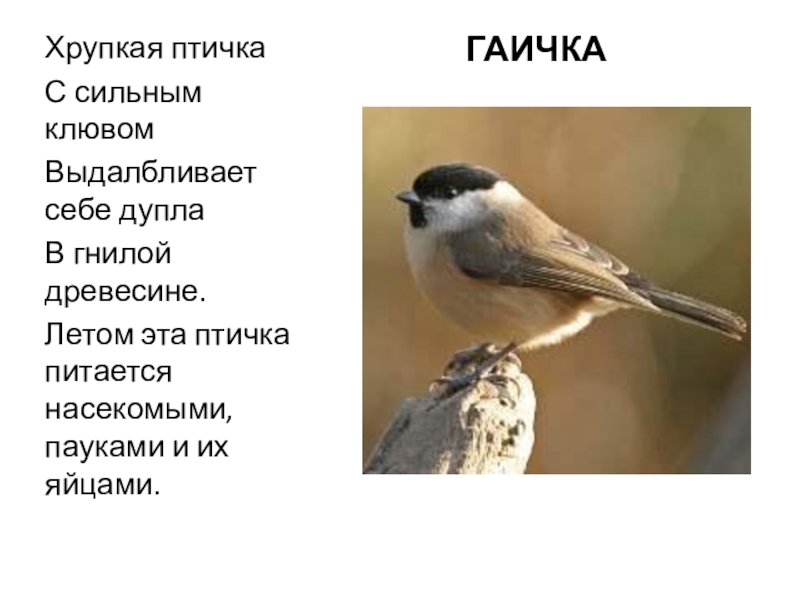 ГАИЧКА

Хрупкая птичка

С сильным клювом

Выдалбливает себе дупла

В гнилой древесине.

Летом эта птичка питается насекомыми, пауками и их яйцами.